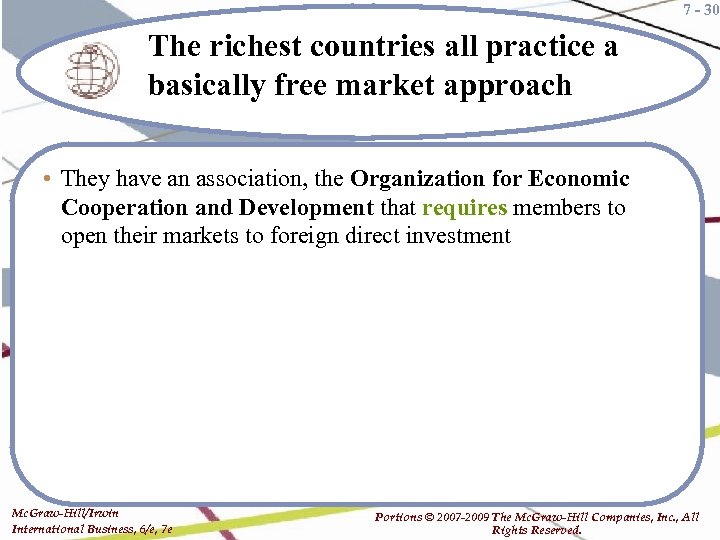 7 - 30

The richest countries all practice a basically free market approach

• They have an association, the Organization for Economic Cooperation and Development that requires members to open their markets to foreign direct investment

McGraw-Hill/Irwin
International Business, 6/e, 7e

Portions © 2007-2009 The McGraw-Hill Companies, Inc., All Rights Reserved.